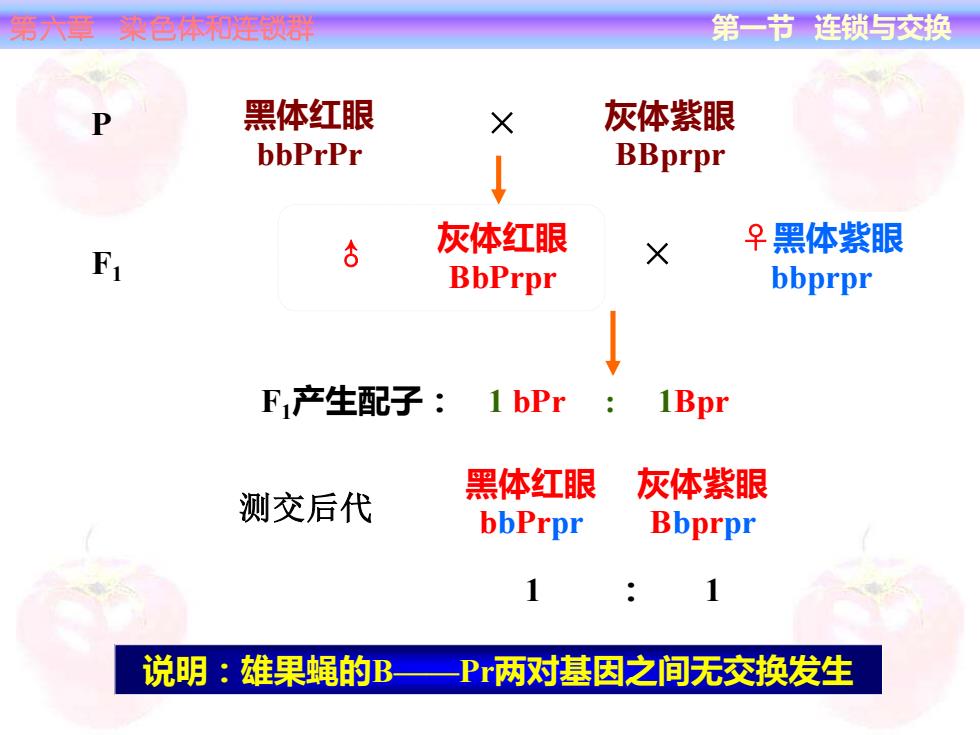 第六章 染色体和连锁群

第一节 连锁与交换

P 黑体红眼 bbPrPr × 灰体紫眼 BBprpr

$F_1$ ♂ 灰体红眼 BbPrpr × ♀黑体紫眼 bbprpr

$F_1$产生配子： 1 bPr : 1Bpr

测交后代 黑体红眼 bbPrpr 灰体紫眼 Bbprpr

1 : 1

说明：雄果蝇的B——Pr两对基因之间无交换发生